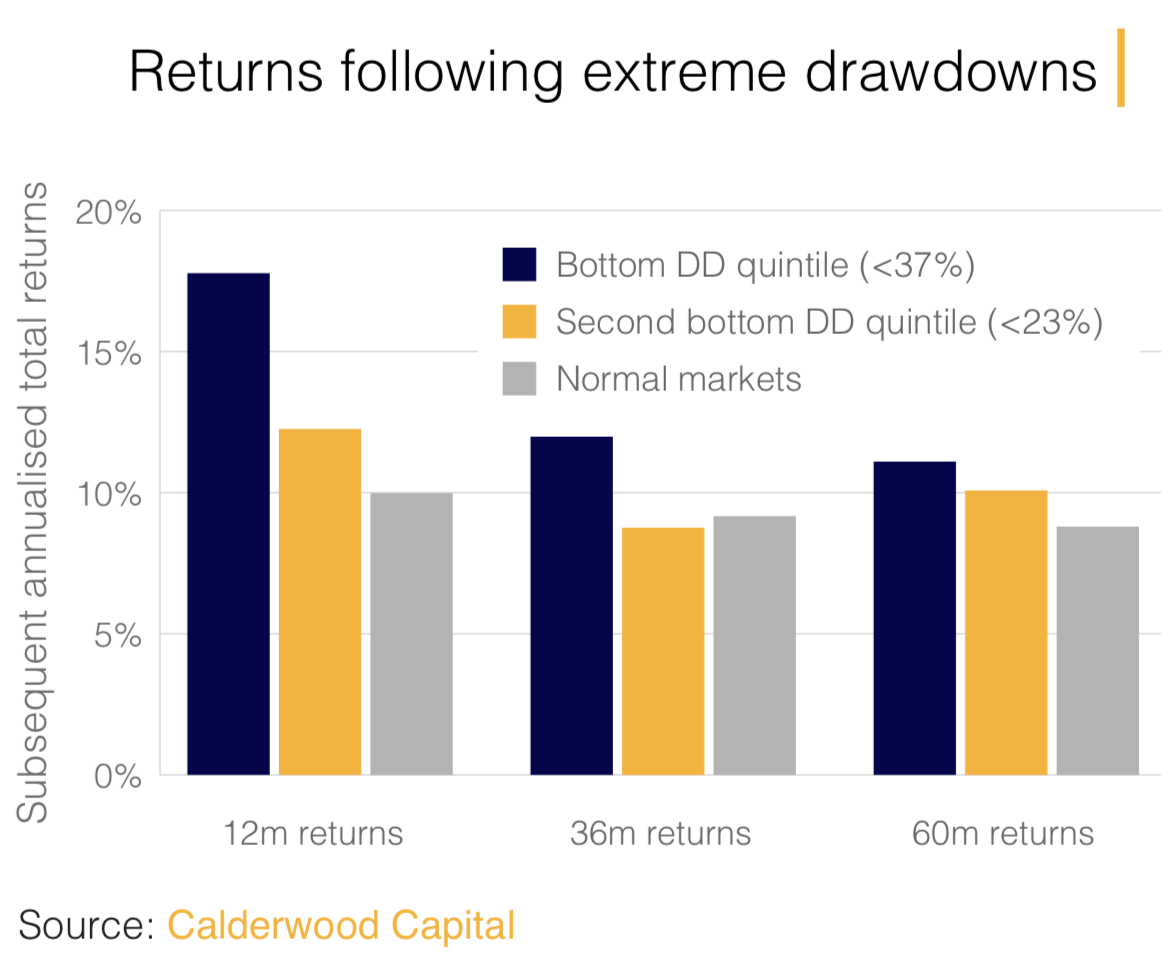 Returns following extreme drawdowns

Subsequent annualised total returns

20%
15%
10%
5%
0%

Bottom DD quintile (<37%)
Second bottom DD quintile (<23%)
Normal markets

12m returns
36m returns
60m returns

Source: Calderwood Capital